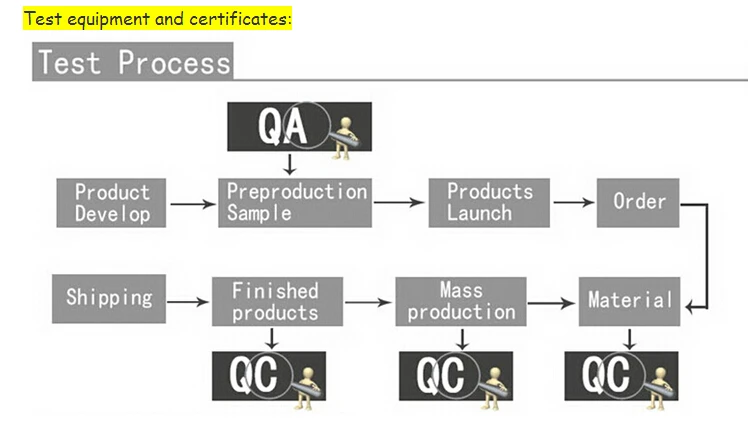 Test equipment and certificates:

Test Process

QA

Product Develop

Preproduction Sample

Products Launch

Order

Shipping

Finished products

Mass production

Material

QC

QC

QC